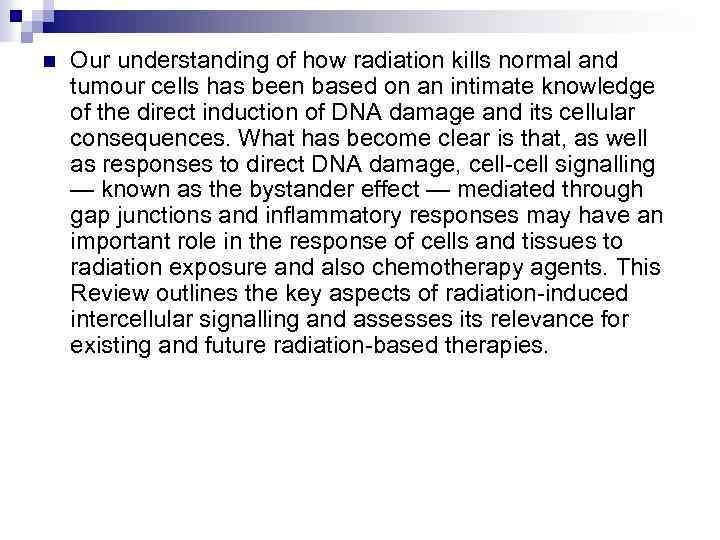 Our understanding of how radiation kills normal and tumour cells has been based on an intimate knowledge of the direct induction of DNA damage and its cellular consequences. What has become clear is that, as well as responses to direct DNA damage, cell-cell signalling — known as the bystander effect — mediated through gap junctions and inflammatory responses may have an important role in the response of cells and tissues to radiation exposure and also chemotherapy agents. This Review outlines the key aspects of radiation-induced intercellular signalling and assesses its relevance for existing and future radiation-based therapies.